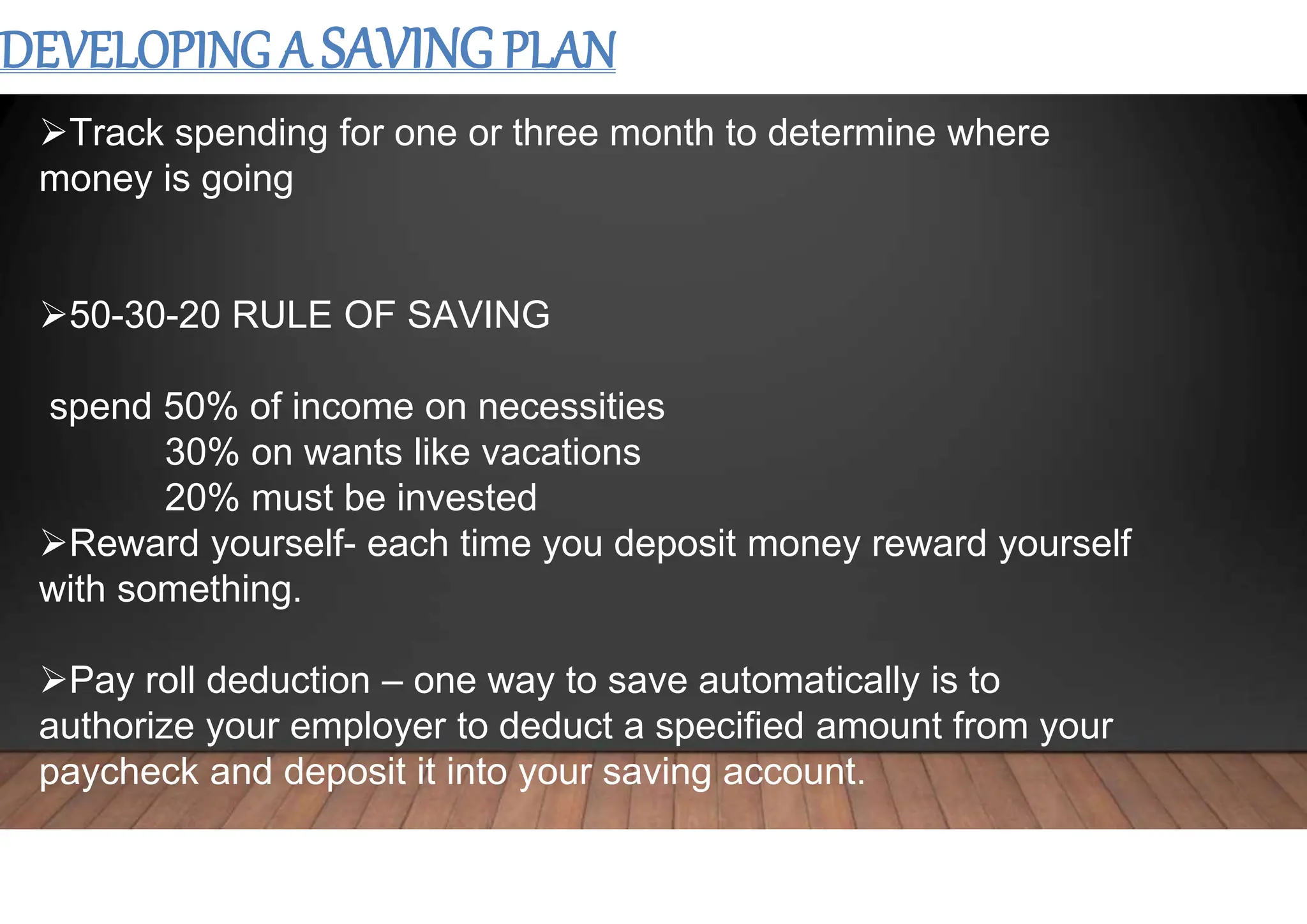 DEVELOPING A SAVING PLAN

➢Track spending for one or three month to determine where money is going

➢50-30-20 RULE OF SAVING

spend 50% of income on necessities
30% on wants like vacations
20% must be invested

➢Reward yourself- each time you deposit money reward yourself with something.

➢Pay roll deduction – one way to save automatically is to authorize your employer to deduct a specified amount from your paycheck and deposit it into your saving account.